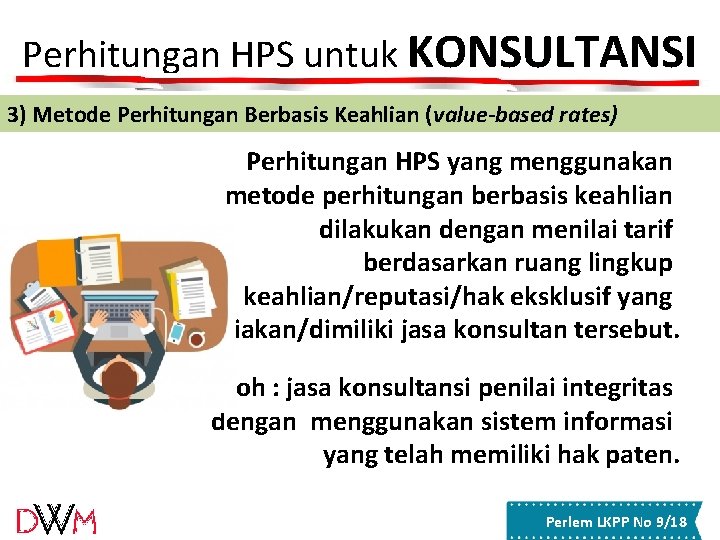 Perhitungan HPS untuk KONSULTANSI

3) Metode Perhitungan Berbasis Keahlian (value-based rates)

Perhitungan HPS yang menggunakan metode perhitungan berbasis keahlian dilakukan dengan menilai tarif berdasarkan ruang lingkup keahlian/reputasi/hak eksklusif yang iakan/dimiliki jasa konsultan tersebut.

oh : jasa konsultansi penilai integritas dengan menggunakan sistem informasi yang telah memiliki hak paten.

DWM

Perlem LKPP No 9/18